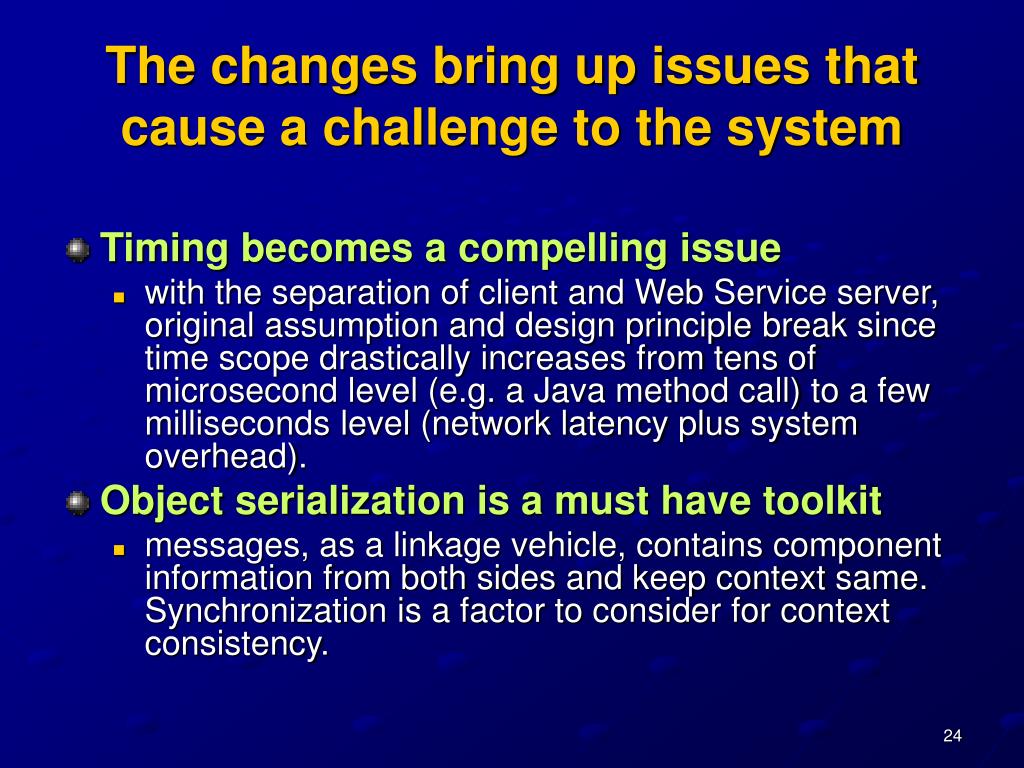 The changes bring up issues that cause a challenge to the system

Timing becomes a compelling issue

with the separation of client and Web Service server, original assumption and design principle break since time scope drastically increases from tens of microsecond level (e.g. a Java method call) to a few milliseconds level (network latency plus system overhead).

Object serialization is a must have toolkit

messages, as a linkage vehicle, contains component information from both sides and keep context same. Synchronization is a factor to consider for context consistency.

24